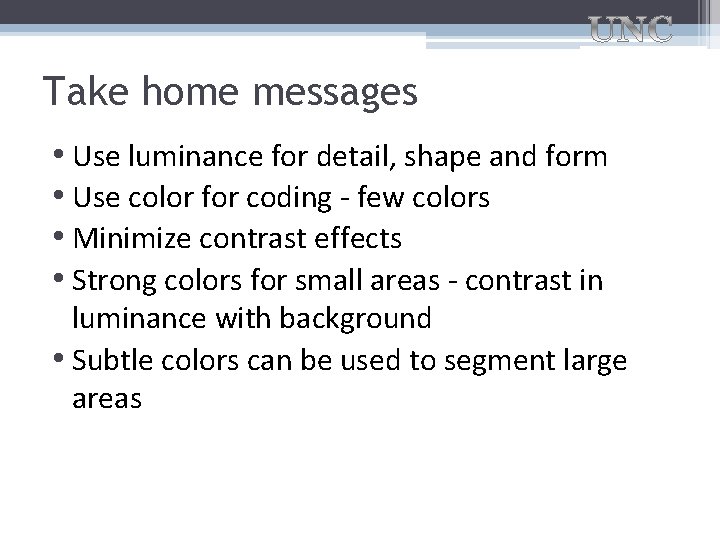 UNC

Take home messages

• Use luminance for detail, shape and form
• Use color for coding - few colors
• Minimize contrast effects
• Strong colors for small areas - contrast in luminance with background
• Subtle colors can be used to segment large areas